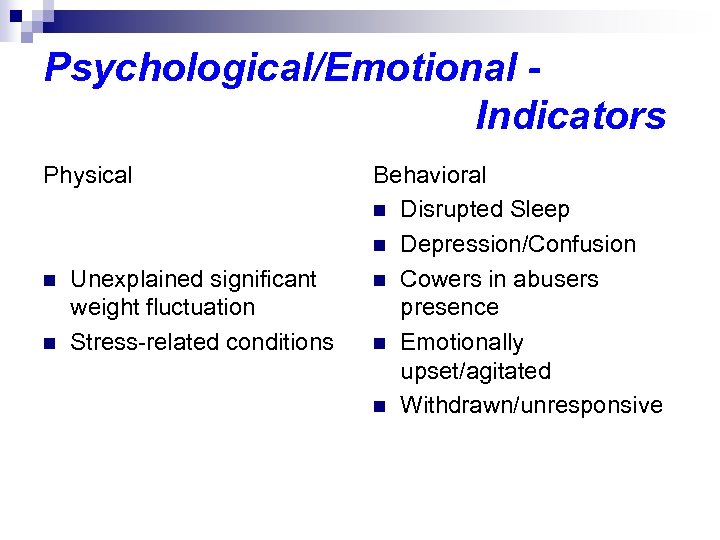 Psychological/Emotional - Indicators

Physical

- Unexplained significant weight fluctuation
- Stress-related conditions

Behavioral

- Disrupted Sleep
- Depression/Confusion
- Cowers in abusers presence
- Emotionally upset/agitated
- Withdrawn/unresponsive